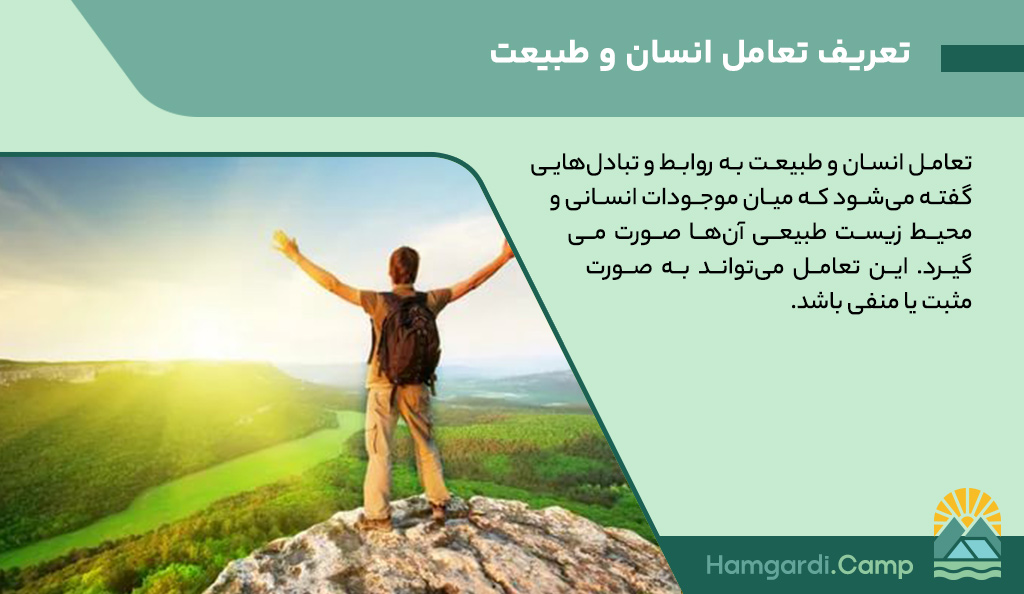 تعریف تعامل انسان و طبیعت

تعامل انسان و طبیعت به روابط و تبادل‌هایی گفته می‌شود که میان موجودات انسانی و محیط زیست طبیعی آن‌ها صورت می گیرد. این تعامل می‌تواند به صورت مثبت یا منفی باشد.

Hamgardi.Camp